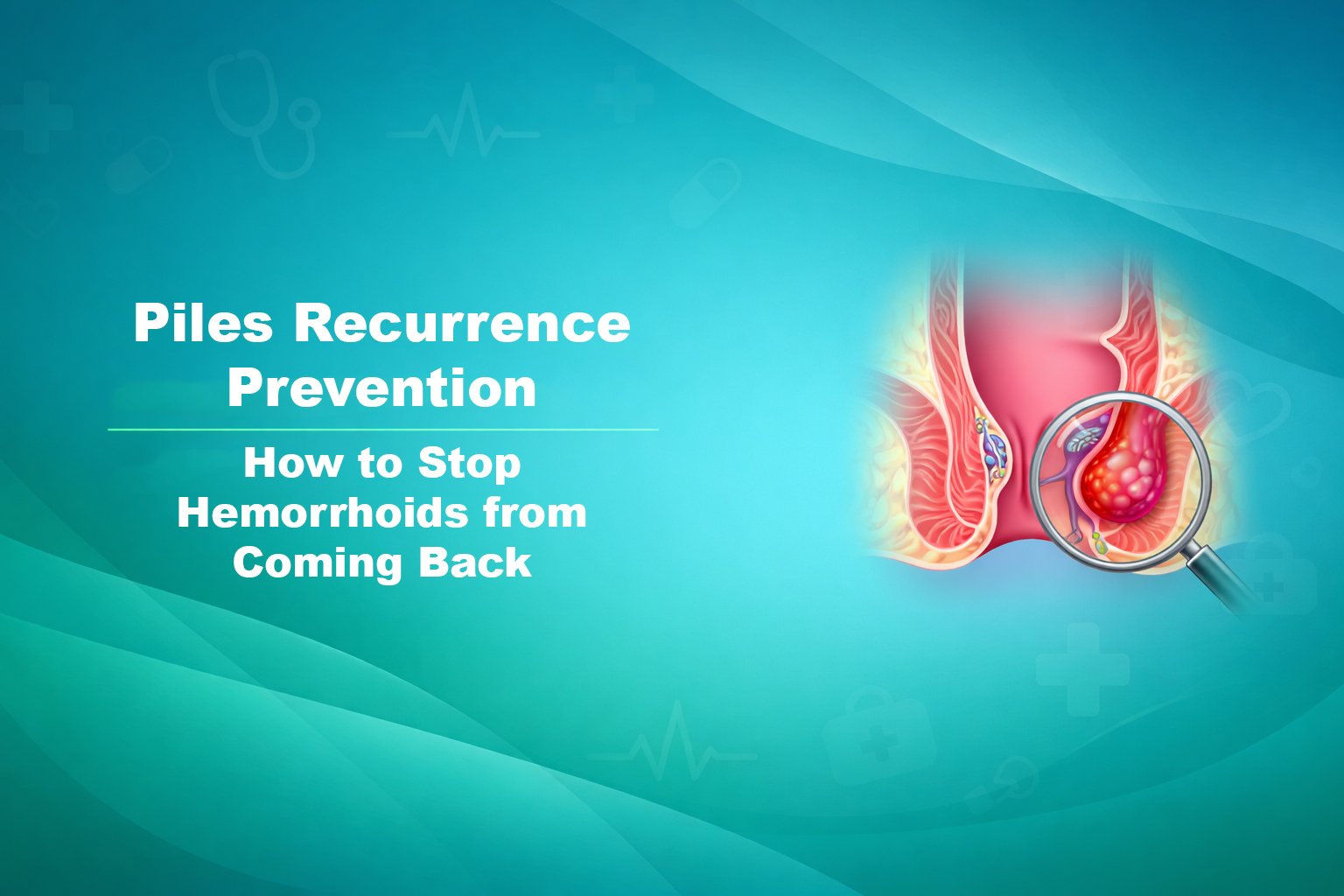 Piles Recurrence Prevention

How to Stop Hemorrhoids from Coming Back